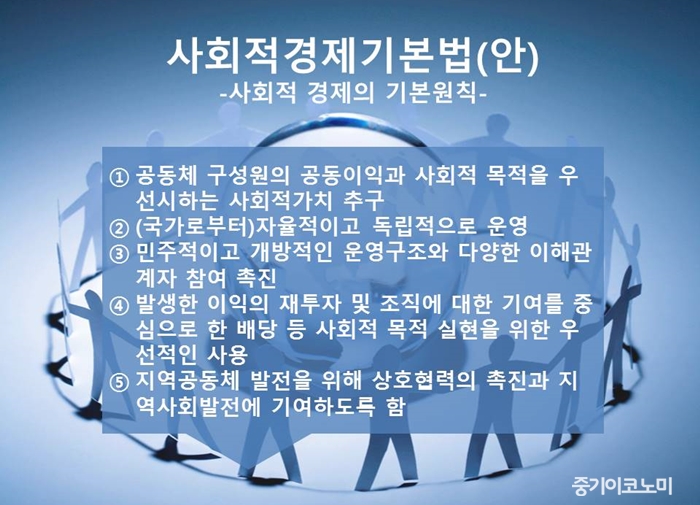 사회적경제기본법(안)
-사회적 경제의 기본원칙-

① 공동체 구성원의 공동이익과 사회적 목적을 우선시하는 사회적가치 추구
② (국가로부터)자율적이고 독립적으로 운영
③ 민주적이고 개방적인 운영구조와 다양한 이해관계자 참여 촉진
④ 발생한 이익의 재투자 및 조직에 대한 기여를 중심으로 한 배당 등 사회적 목적 실현을 위한 우선적인 사용
⑤ 지역공동체 발전을 위해 상호협력의 촉진과 지역사회발전에 기여하도록 함

중기이코노미